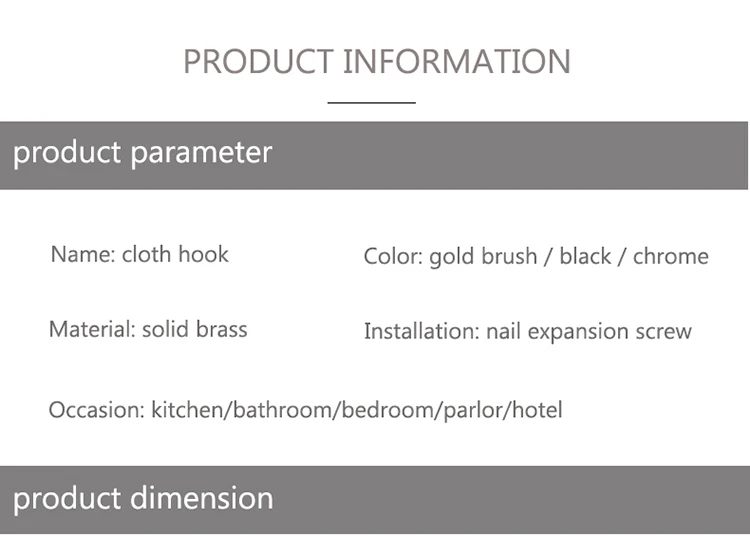 PRODUCT INFORMATION

product parameter

Name: cloth hook

Color: gold brush / black / chrome

Material: solid brass

Installation: nail expansion screw

Occasion: kitchen/bathroom/bedroom/parlor/hotel

product dimension